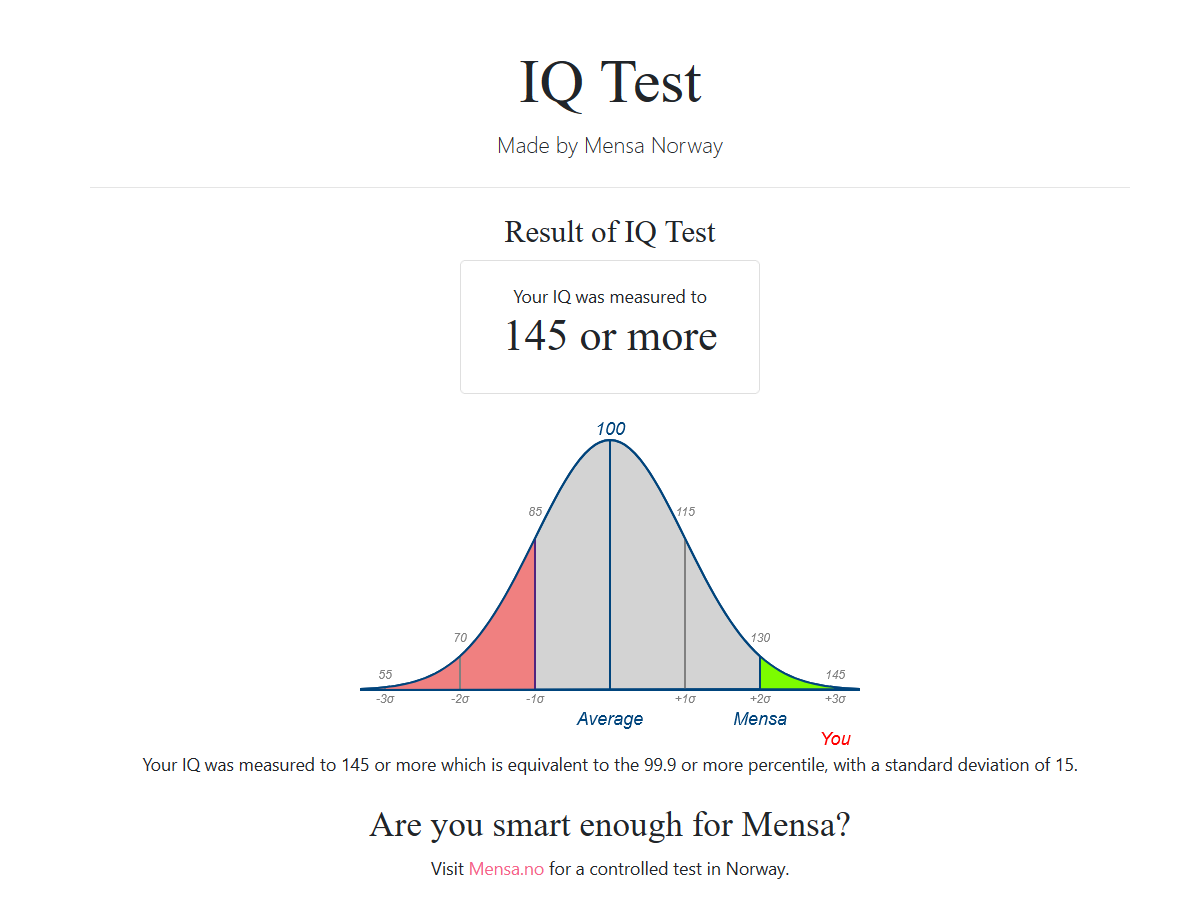 IQ Test

Made by Mensa Norway

Result of IQ Test

Your IQ was measured to

145 or more

100

85

115

70

130

55

145

-3σ

-2σ

-1σ

+1σ

+2σ

+3σ

Average

Mensa

You

Your IQ was measured to 145 or more which is equivalent to the 99.9 or more percentile, with a standard deviation of 15.

Are you smart enough for Mensa?

Visit Mensa.no for a controlled test in Norway.